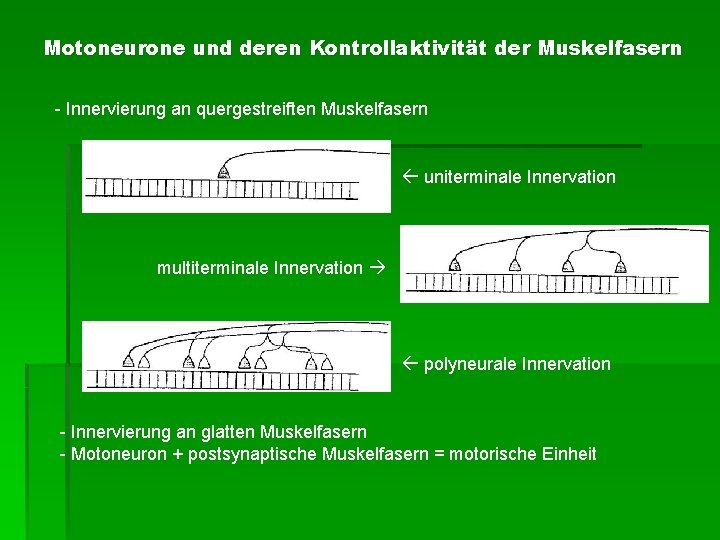 Motoneurone und deren Kontrollaktivität der Muskelfasern

- Innervierung an quergestreiften Muskelfasern

← uniterminale Innervation

multiterminale Innervation →

← polyneurale Innervation

- Innervierung an glatten Muskelfasern
- Motoneuron + postsynaptische Muskelfasern = motorische Einheit